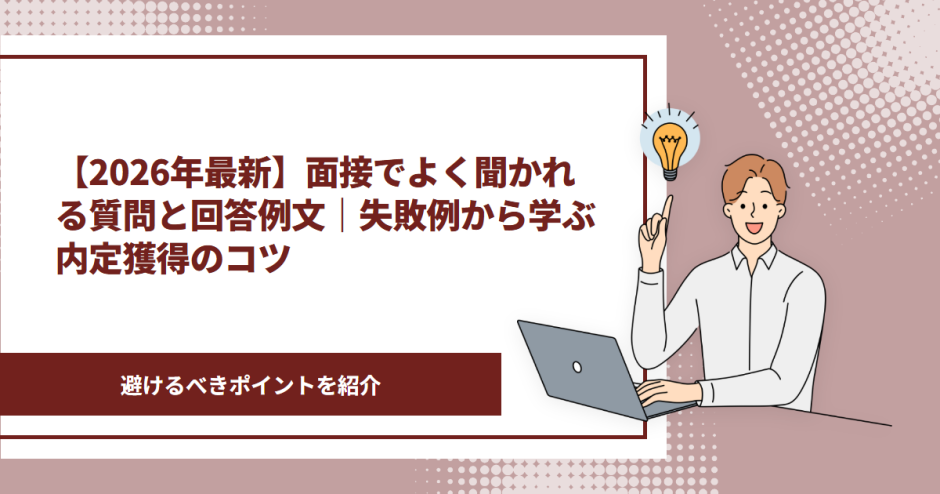 【2026年最新】面接でよく聞かれる質問と回答例文｜失敗例から学ぶ内定獲得のコツ

避けるべきポイントを紹介